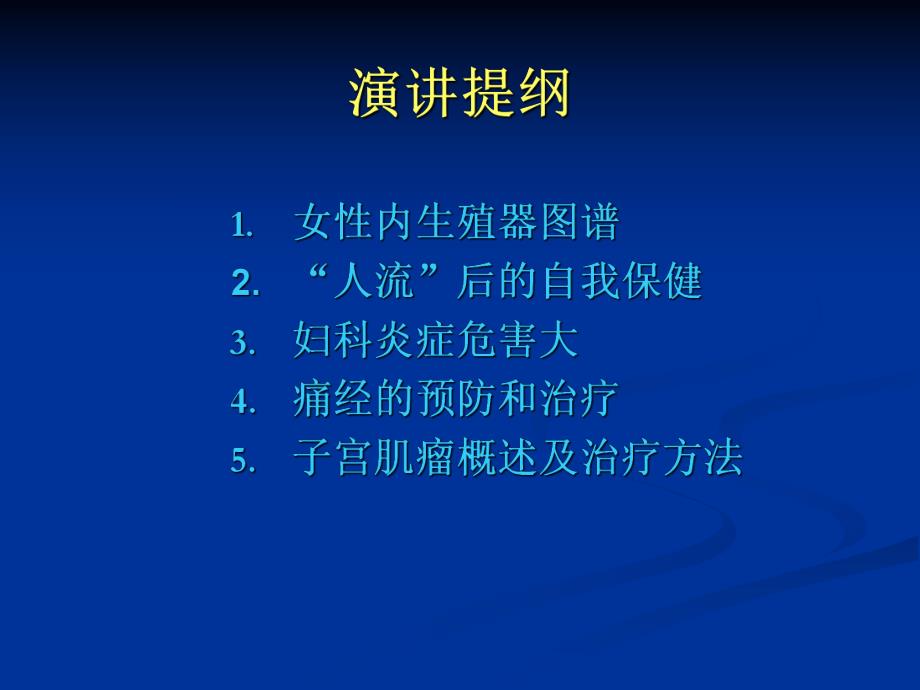 演讲提纲

1. 女性内生殖器图谱
2. “人流”后的自我保健
3. 妇科炎症危害大
4. 痛经的预防和治疗
5. 子宫肌瘤概述及治疗方法